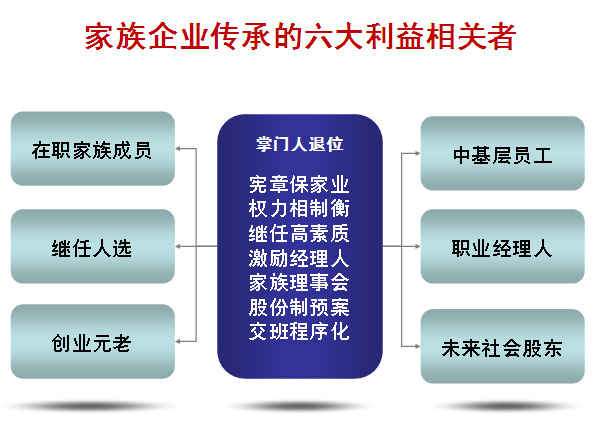 家族企业传承的六大利益相关者

在职家族成员

继任人选

创业元老

掌门人退位

宪章保家业
权力相制衡
继任高素质
激励经理人
家族理事会
股份制预案
交班程序化

中基层员工

职业经理人

未来社会股东